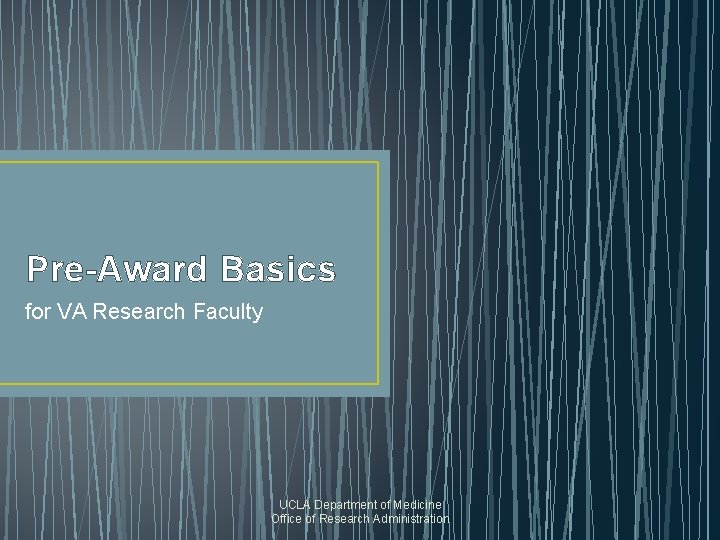 Pre-Award Basics
for VA Research Faculty

UCLA Department of Medicine
Office of Research Administration